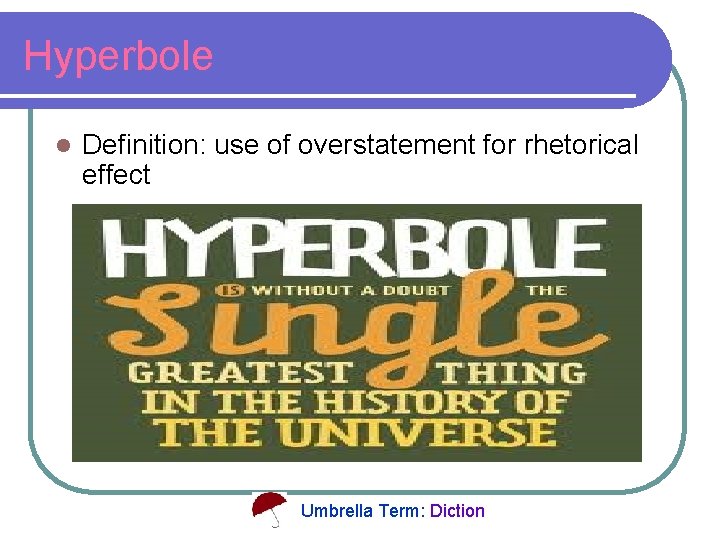 Hyperbole

Definition: use of overstatement for rhetorical effect

HYPERBOLE IS WITHOUT A DOUBT THE Single GREATEST THING IN THE HISTORY OF THE UNIVERSE

Umbrella Term: Diction